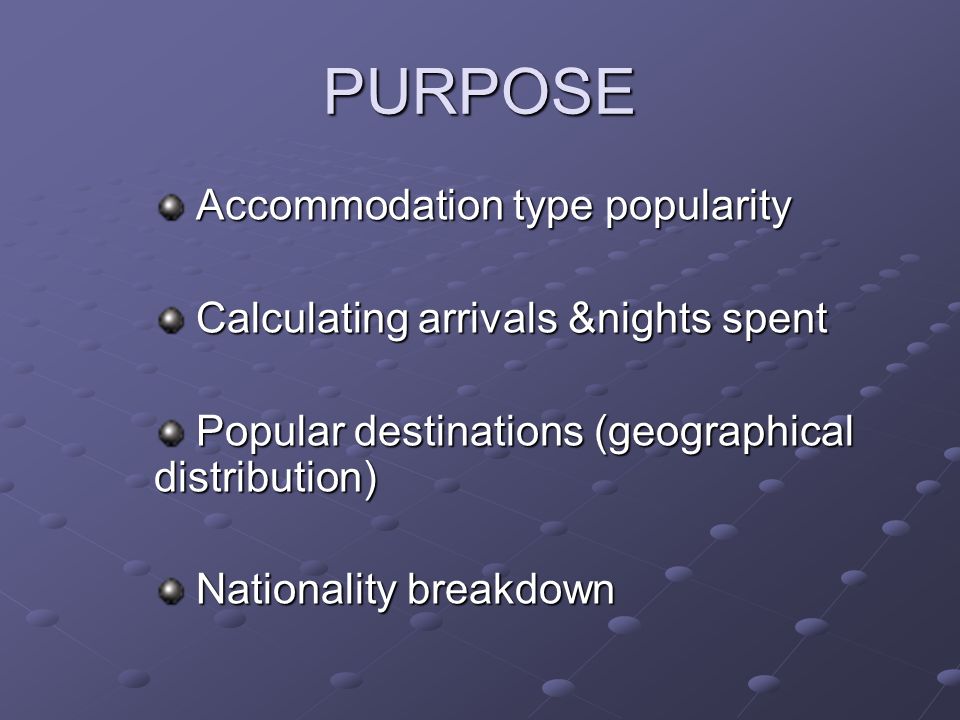 PURPOSE

Accommodation type popularity

Calculating arrivals &nights spent

Popular destinations (geographical distribution)

Nationality breakdown